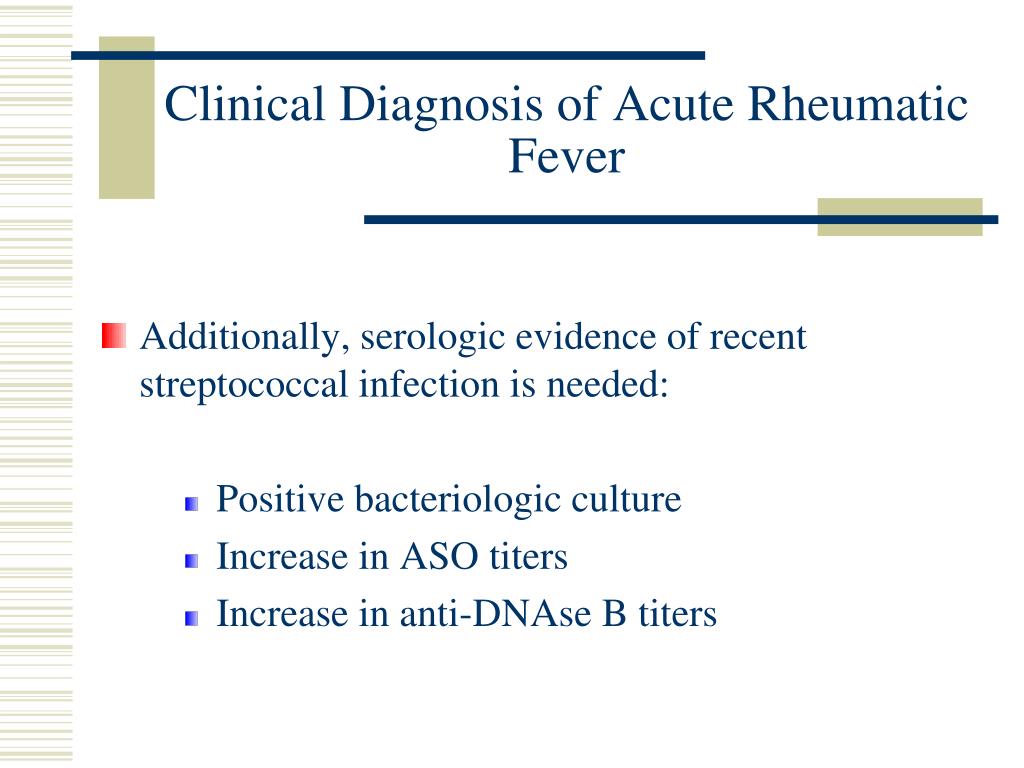 Clinical Diagnosis of Acute Rheumatic Fever

Additionally, serologic evidence of recent streptococcal infection is needed:

Positive bacteriologic culture
Increase in ASO titers
Increase in anti-DNAse B titers